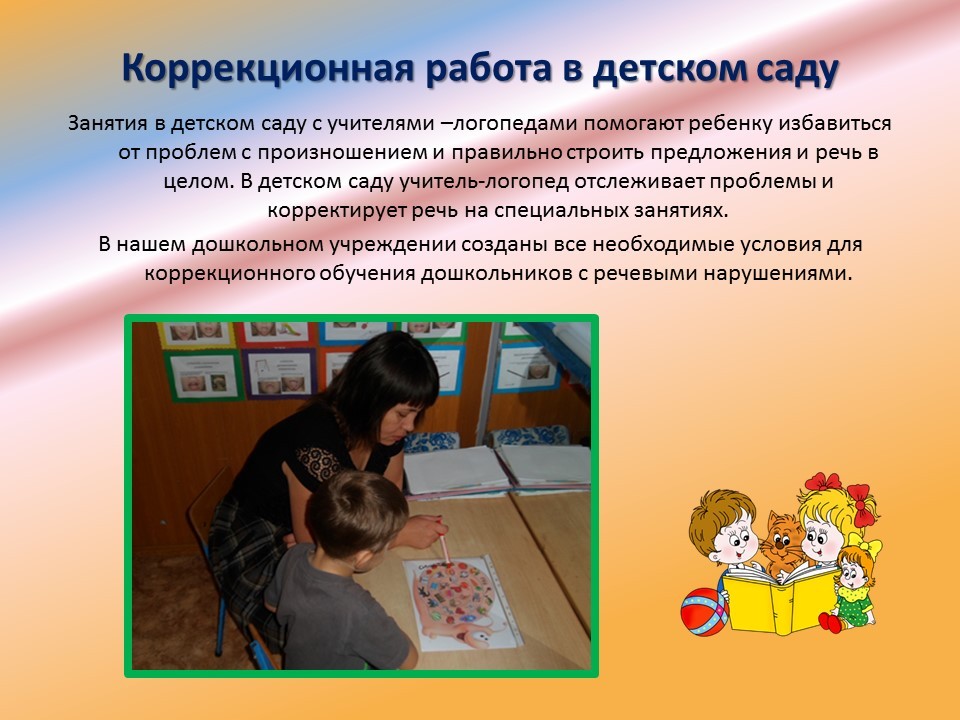 Коррекционная работа в детском саду

Занятия в детском саду с учителями –логопедами помогают ребенку избавиться от проблем с произношением и правильно строить предложения и речь в целом. В детском саду учитель-логопед отслеживает проблемы и корректирует речь на специальных занятиях.

В нашем дошкольном учреждении созданы все необходимые условия для коррекционного обучения дошкольников с речевыми нарушениями.